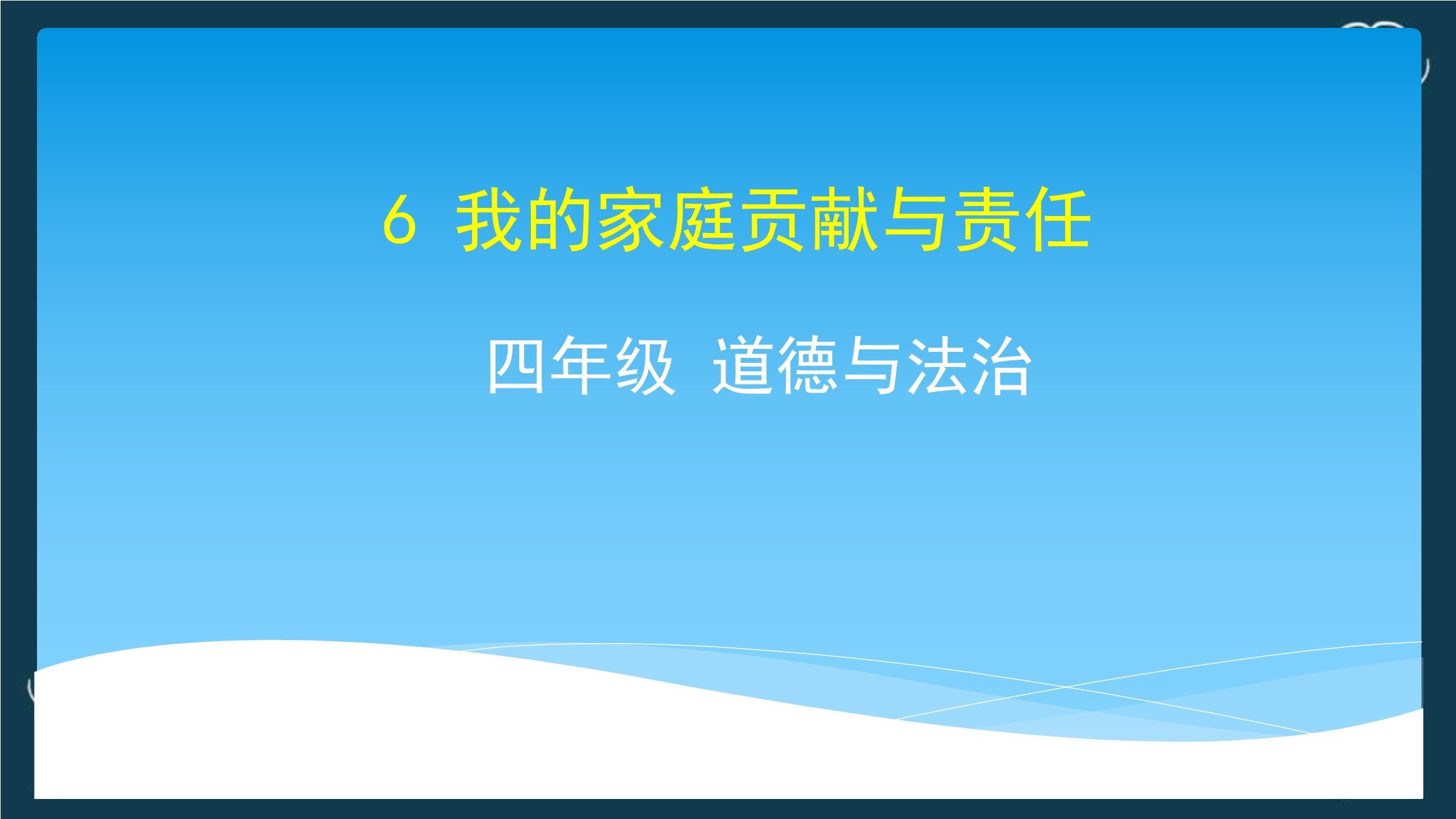 6 我的家庭贡献与责任

四年级 道德与法治